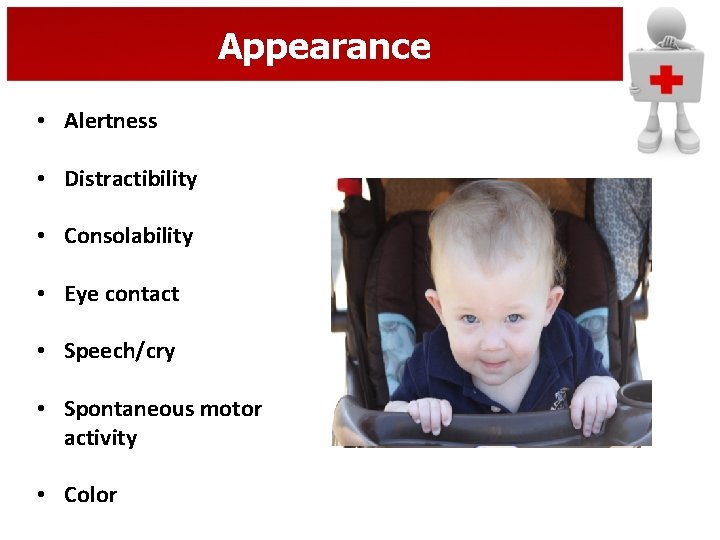 Appearance

• Alertness
• Distractibility
• Consolability
• Eye contact
• Speech/cry
• Spontaneous motor activity
• Color